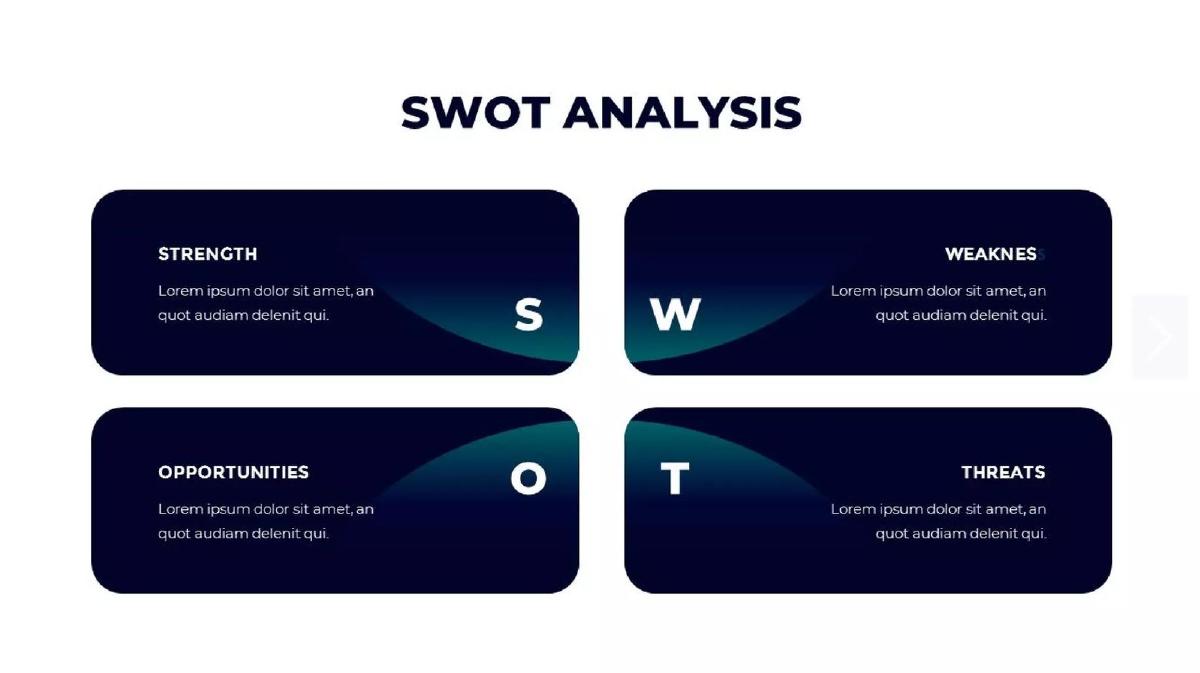 SWOT ANALYSIS

STRENGTH
Lorem ipsum dolor sit amet, an quot audiam delenit qui.

S

W

WEAKNESS
Lorem ipsum dolor sit amet, an quot audiam delenit qui.

OPPORTUNITIES
Lorem ipsum dolor sit amet, an quot audiam delenit qui.

O

T

THREATS
Lorem ipsum dolor sit amet, an quot audiam delenit qui.